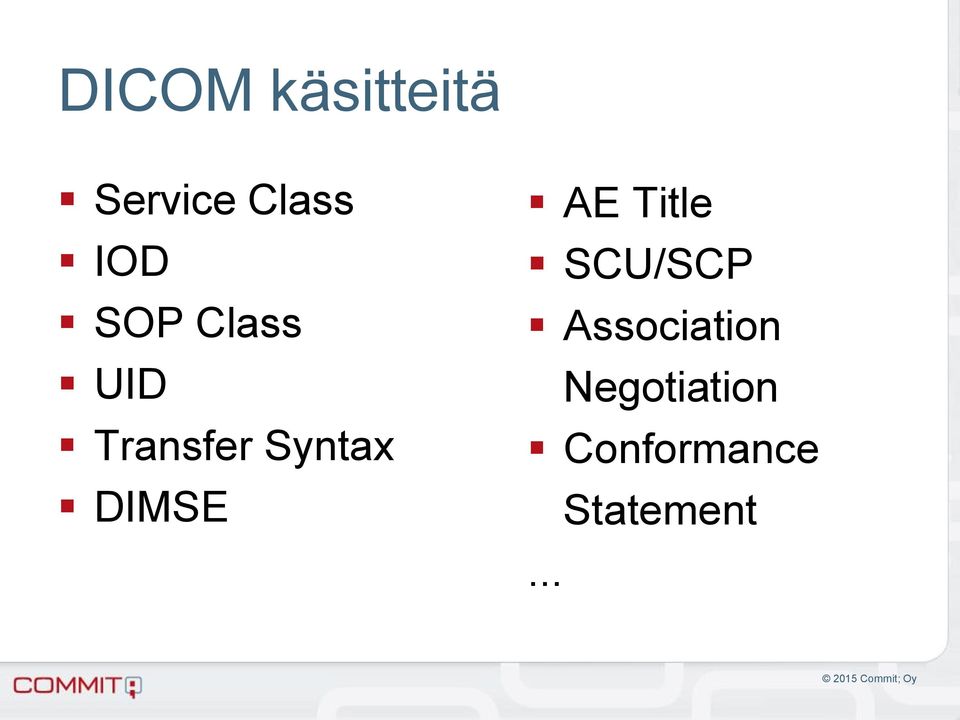 DICOM käsitteitä

- Service Class
- IOD
- SOP Class
- UID
- Transfer Syntax
- DIMSE

- AE Title
- SCU/SCP
- Association Negotiation
- Conformance Statement

...

COMMIT

© 2015 Commit; Oy